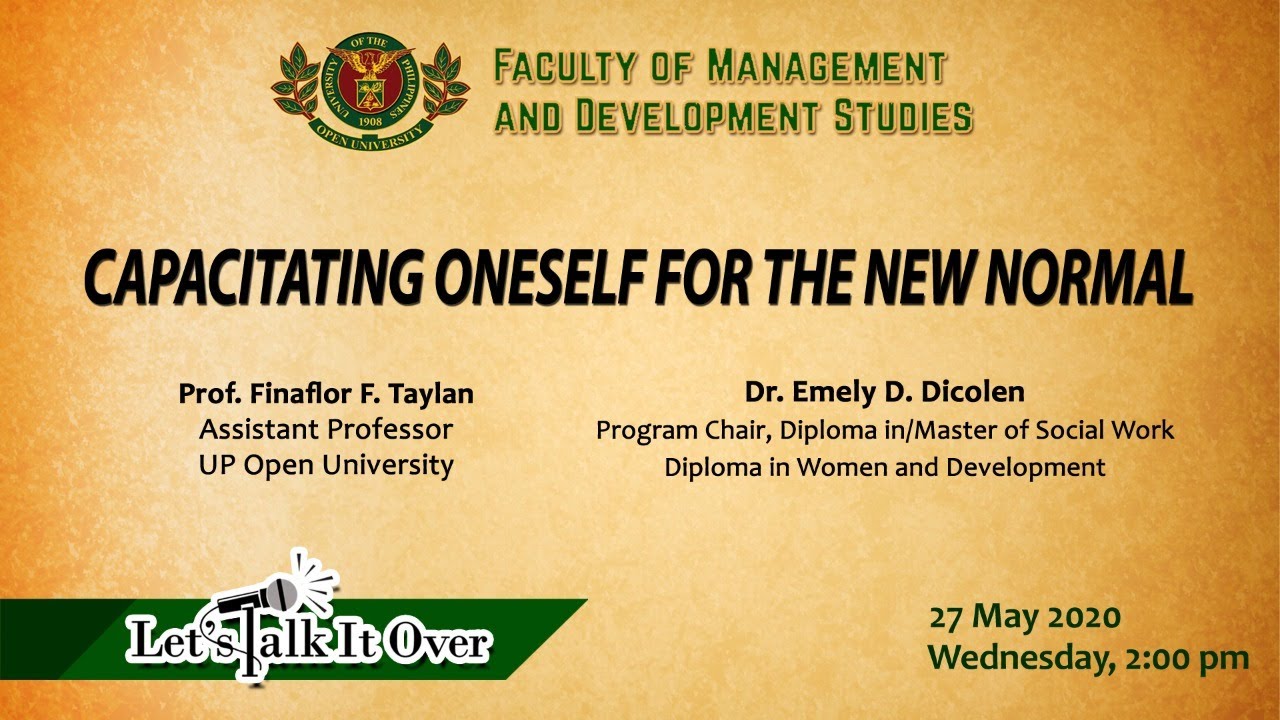 UNIVERSITY OF THE PHILIPPINES
1908
OPEN UNIVERSITY

FACULTY OF MANAGEMENT AND DEVELOPMENT STUDIES

CAPACITATING ONESELF FOR THE NEW NORMAL

Prof. Finaflor F. Taylan
Assistant Professor
UP Open University

Dr. Emely D. Dicolen
Program Chair, Diploma in/Master of Social Work
Diploma in Women and Development

Let's Talk It Over

27 May 2020
Wednesday, 2:00 pm